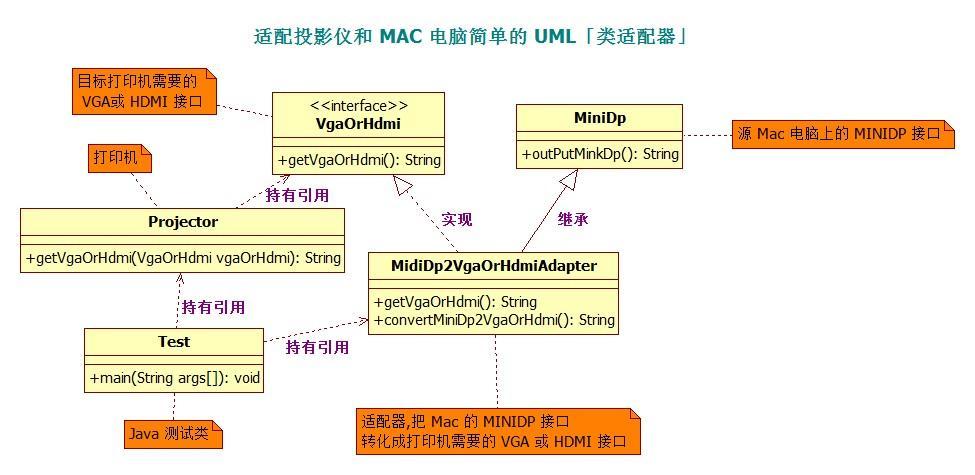 适配投影仪和 MAC 电脑简单的 UML「类适配器」

目标打印机需要的 VGA或 HDMI 接口

<<interface>>
VgaOrHdmi

+getVgaOrHdmi(): String

MiniDp

+outPutMinkDp(): String

源 Mac 电脑上的 MINIDP 接口

打印机

持有引用

Projector

+getVgaOrHdmi(VgaOrHdmi vgaOrHdmi): String

实现

继承

MidiDp2VgaOrHdmiAdapter

+getVgaOrHdmi(): String
+convertMiniDp2VgaOrHdmi(): String

持有引用

Test

+main(String args[]): void

持有引用

Java 测试类

适配器,把 Mac 的 MINIDP 接口
转化成打印机需要的 VGA 或 HDMI 接口